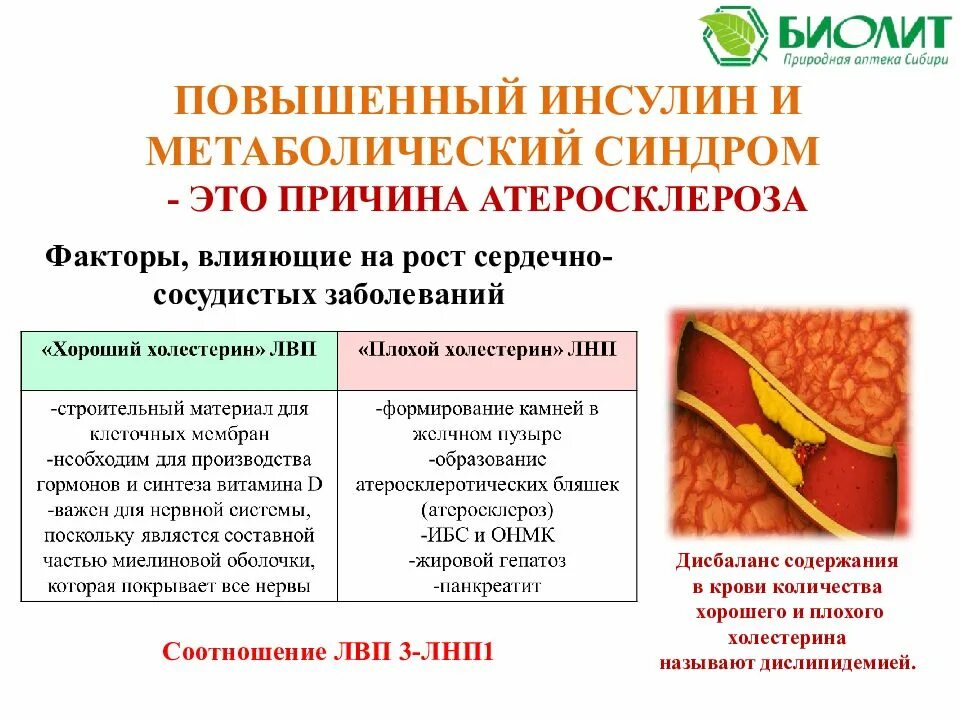 БИОЛИТ
Природная аптека Сибири

ПОВЫШЕННЫЙ ИНСУЛИН И МЕТАБОЛИЧЕСКИЙ СИНДРОМ
- ЭТО ПРИЧИНА АТЕРОСКЛЕРОЗА

Факторы, влияющие на рост сердечно-сосудистых заболеваний

| «Хороший холестерин» ЛВП | «Плохой холестерин» ЛНП |
|---|---|
| -строительный материал для клеточных мембран -необходим для производства гормонов и синтеза витамина D -важен для нервной системы, поскольку является составной частью миелиновой оболочки, которая покрывает все нервы | -формирование камней в желчном пузыре -образование атеросклеротических бляшек (атеросклероз) -ИБС и ОНМК -жировой гепатоз -панкреатит |

Соотношение ЛВП 3-ЛНП1

Дисбаланс содержания в крови количества хорошего и плохого холестерина называют дислипидемией.